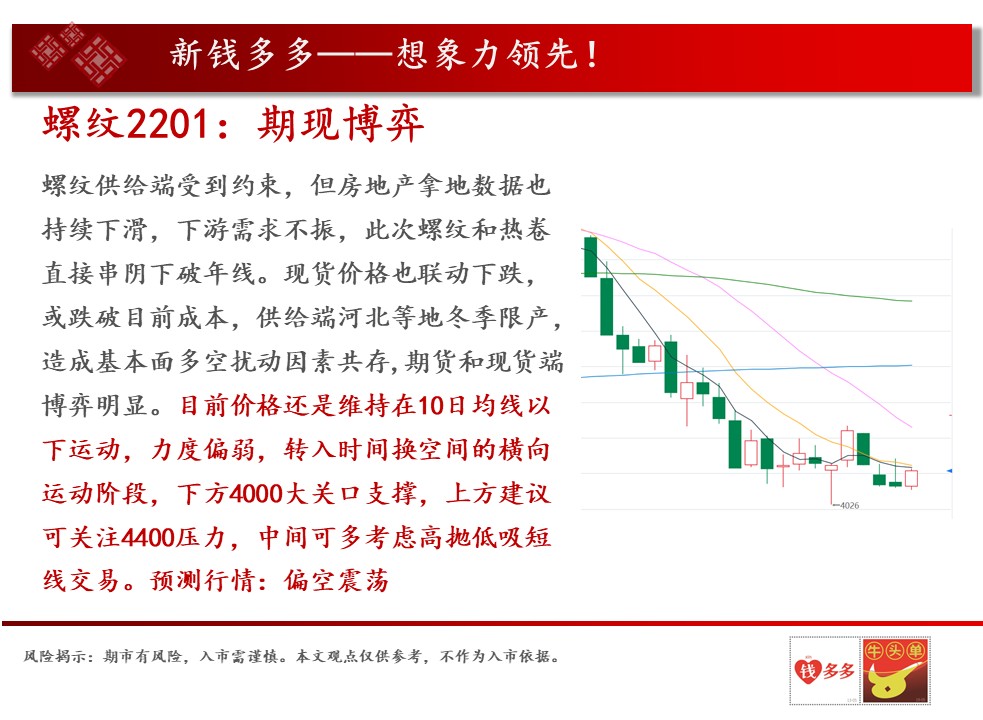 新钱多多——想象力领先！

螺纹2201：期现博弈

螺纹供给端受到约束，但房地产拿地数据也持续下滑，下游需求不振，此次螺纹和热卷直接串阴下破年线。现货价格也联动下跌，或跌破目前成本，供给端河北等地冬季限产，造成基本面多空扰动因素共存,期货和现货端博弈明显。目前价格还是维持在10日均线以下运动，力度偏弱，转入时间换空间的横向运动阶段，下方4000大关口支撑，上方建议可关注4400压力，中间可多考虑高抛低吸短线交易。预测行情：偏空震荡

4026

风险揭示：期市有风险，入市需谨慎。本文观点仅供参考，不作为入市依据。

钱多多

牛头单